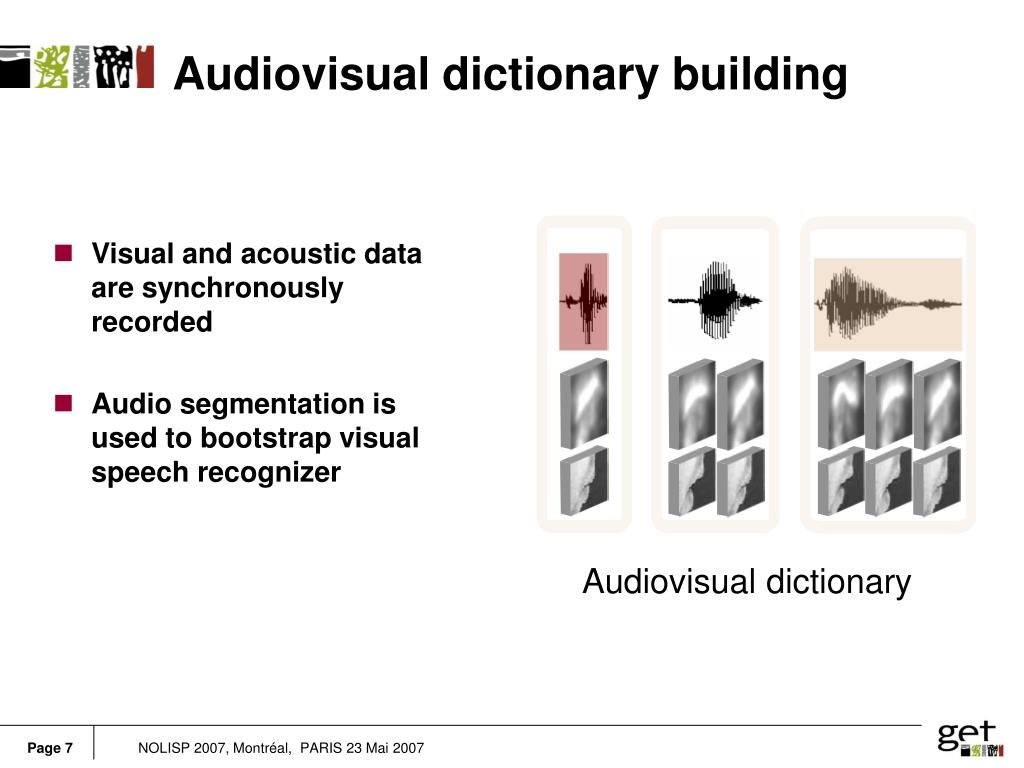 Audiovisual dictionary building

Visual and acoustic data are synchronously recorded

Audio segmentation is used to bootstrap visual speech recognizer

Audiovisual dictionary

Page 7

NOLISP 2007, Montréal, PARIS 23 Mai 2007

get